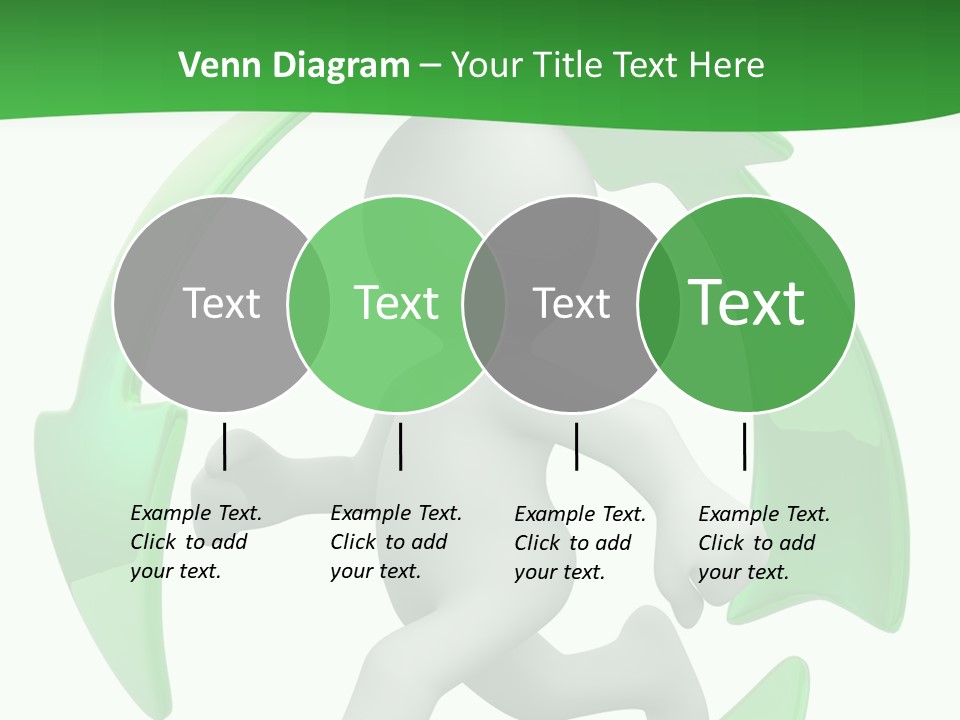 Venn Diagram – Your Title Text Here

Text

Text

Text

Text

Example Text. Click to add your text.

Example Text. Click to add your text.

Example Text. Click to add your text.

Example Text. Click to add your text.